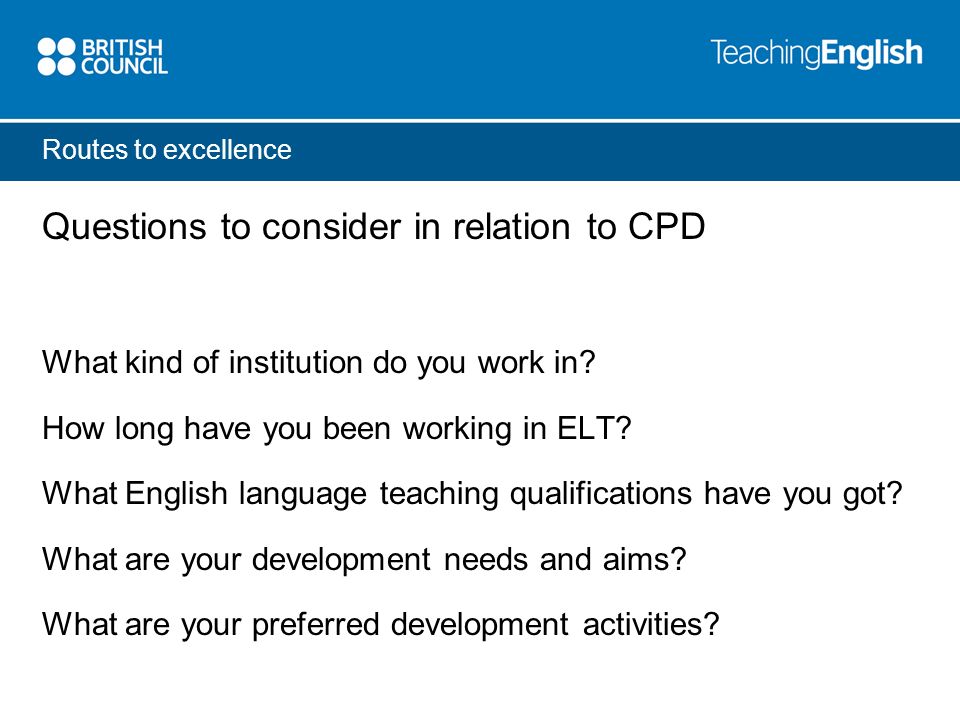 BRITISH COUNCIL

TeachingEnglish

Routes to excellence

Questions to consider in relation to CPD

What kind of institution do you work in?

How long have you been working in ELT?

What English language teaching qualifications have you got?

What are your development needs and aims?

What are your preferred development activities?